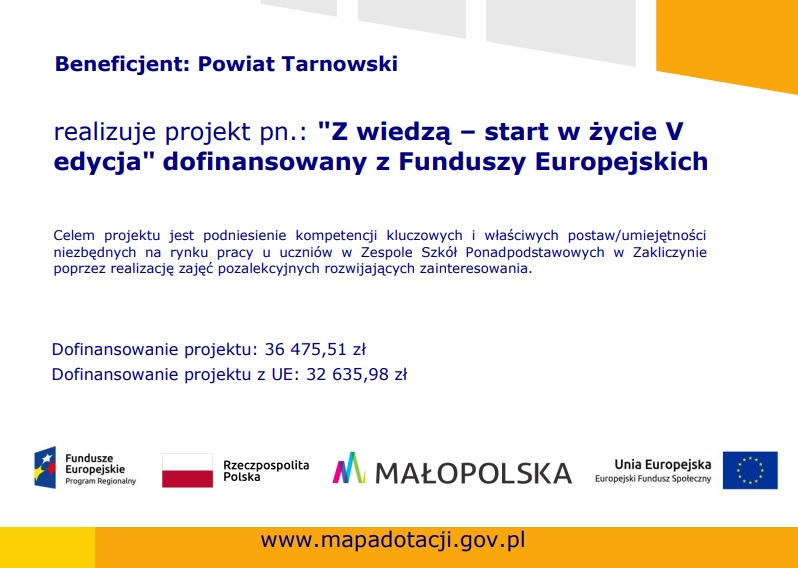 Beneficjent: Powiat Tarnowski

realizuje projekt pn.: "Z wiedzą – start w życie V edycja" dofinansowany z Funduszy Europejskich

Celem projektu jest podniesienie kompetencji kluczowych i właściwych postaw/umiejętności niezbędnych na rynku pracy u uczniów w Zespole Szkół Ponadpodstawowych w Zakliczynie poprzez realizację zajęć pozalekcyjnych rozwijających zainteresowania.

Dofinansowanie projektu: 36 475,51 zł
Dofinansowanie projektu z UE: 32 635,98 zł

Fundusze Europejskie
Program Regionalny

Rzeczpospolita Polska

MAŁOPOLSKA

Unia Europejska
Europejski Fundusz Społeczny

www.mapadotacji.gov.pl